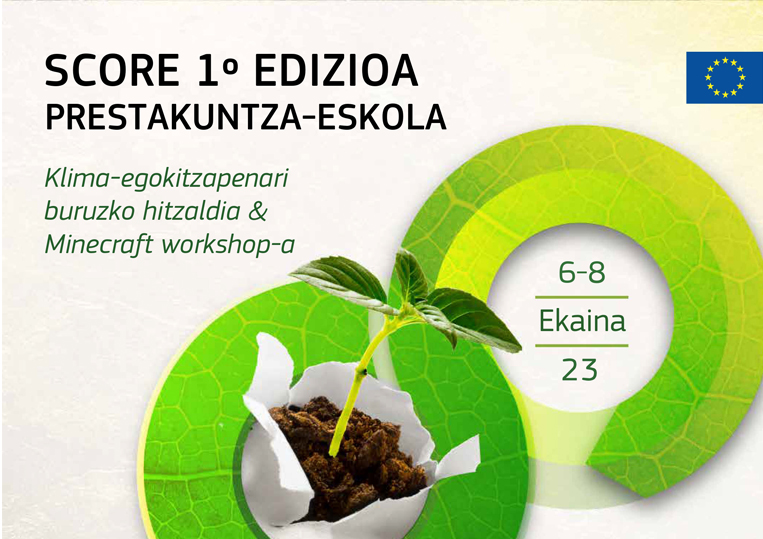 SCORE 1º EDIZIOA
PRESTAKUNTZA-ESKOLA

Klima-egokitzapenari buruzko hitzaldia & Minecraft workshop-a

6-8
Ekaina
23